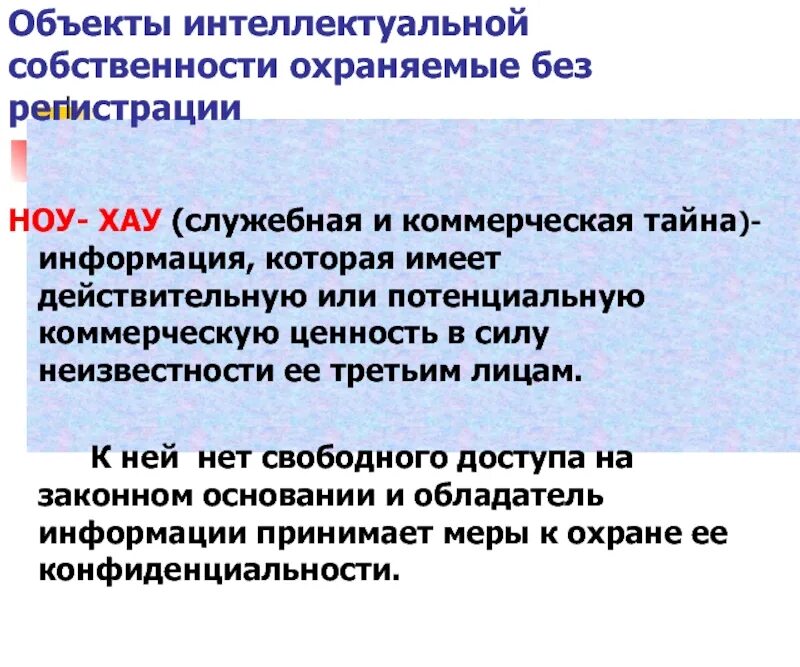 Объекты интеллектуальной собственности охраняемые без регистрации

НОУ- ХАУ (служебная и коммерческая тайна)- информация, которая имеет действительную или потенциальную коммерческую ценность в силу неизвестности ее третьим лицам.

К ней нет свободного доступа на законном основании и обладатель информации принимает меры к охране ее конфиденциальности.